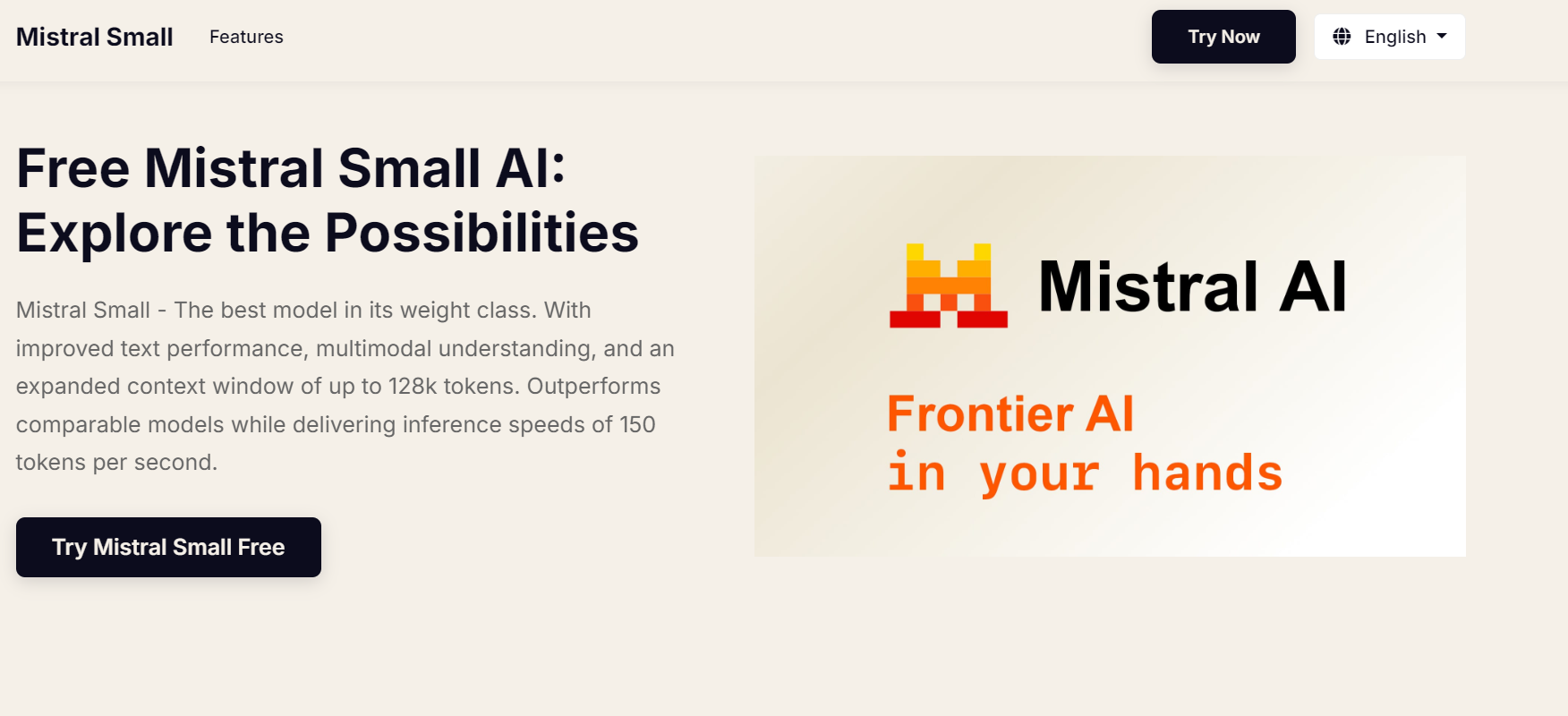 Mistral Small Features

Try Now English

Free Mistral Small AI: Explore the Possibilities

Mistral Small - The best model in its weight class. With improved text performance, multimodal understanding, and an expanded context window of up to 128k tokens. Outperforms comparable models while delivering inference speeds of 150 tokens per second.

Try Mistral Small Free

Mistral AI

Frontier AI
in your hands